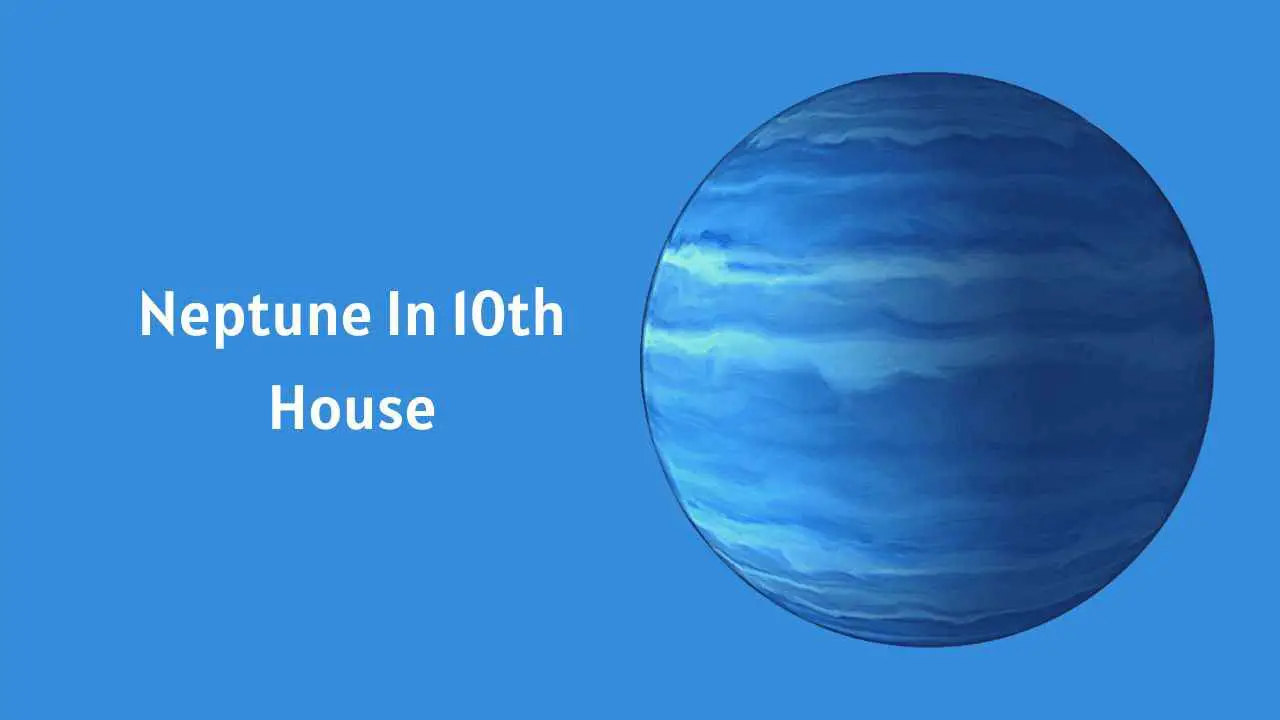 Neptune In 10th House